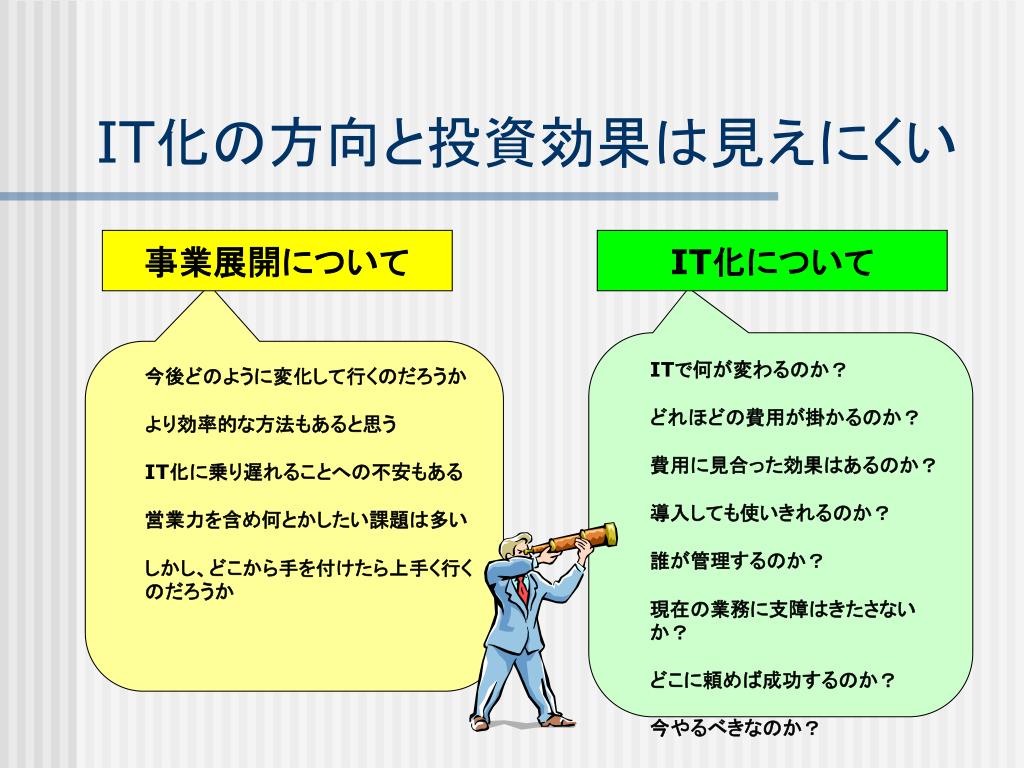 IT化の方向と投資効果は見えにくい

事業展開について

今後どのように変化して行くのだろうか

より効率的な方法もあると思う

IT化に乗り遅れることへの不安もある

営業力を含め何とかしたい課題は多い

しかし、どこから手を付けたら上手く行くのだろうか

IT化について

ITで何が変わるのか？

どれほどの費用が掛かるのか？

費用に見合った効果はあるのか？

導入しても使いきれるのか？

誰が管理するのか？

現在の業務に支障はきたさないか？

どこに頼めば成功するのか？

今やるべきなのか？